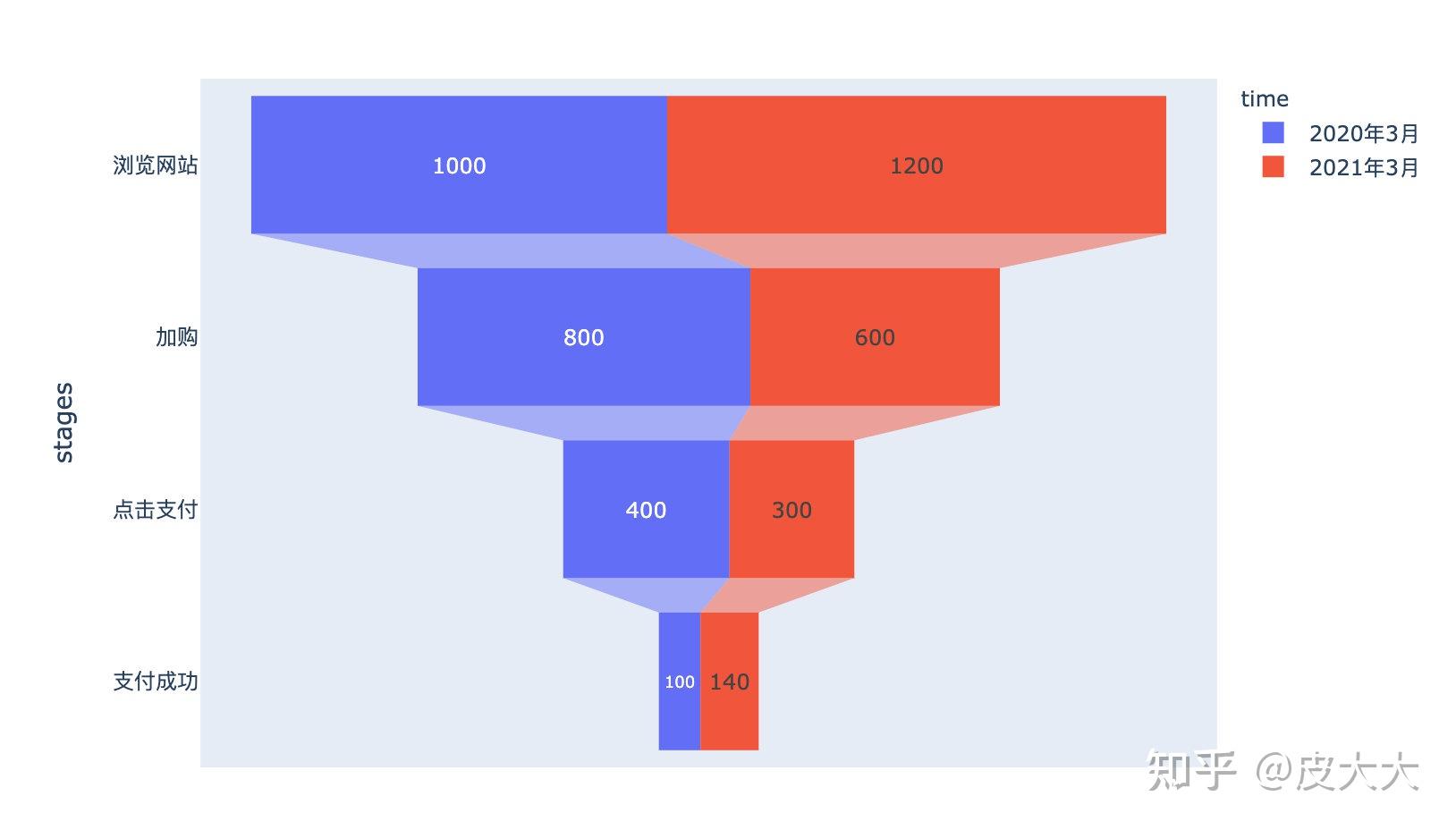 time
2020年3月
2021年3月

stages

浏览网站
1000
1200

加购
800
600

点击支付
400
300

支付成功
100
140

知乎 @皮大大